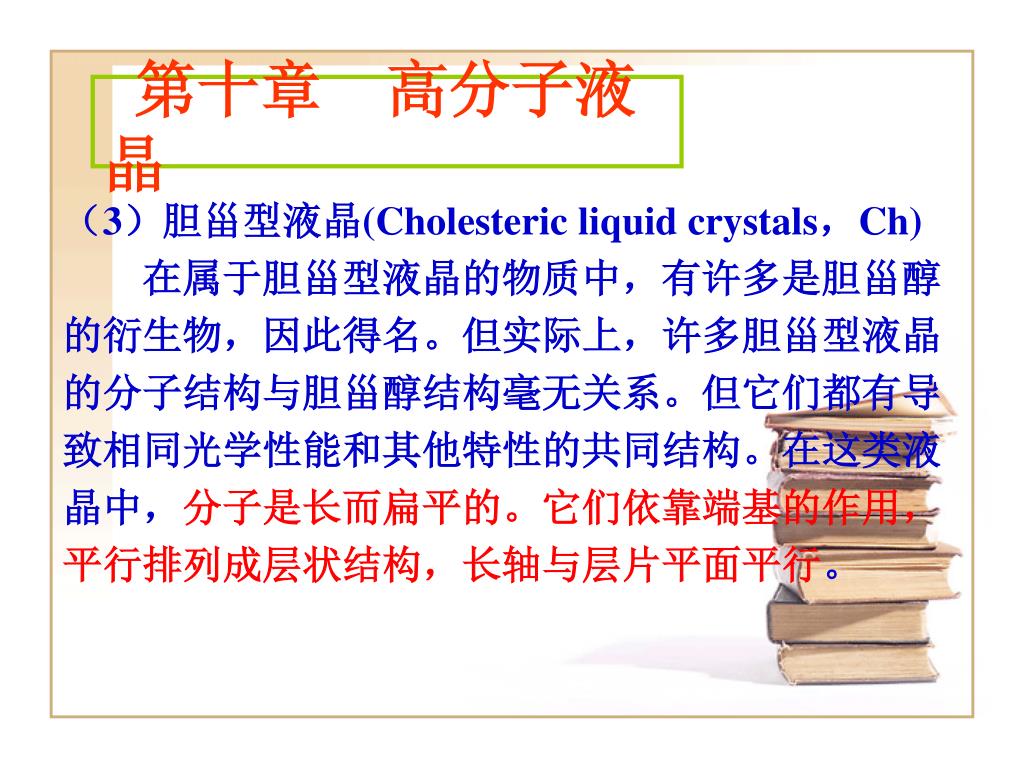 第十章　高分子液晶

（3）胆甾型液晶(Cholesteric liquid crystals，Ch)

在属于胆甾型液晶的物质中，有许多是胆甾醇的衍生物，因此得名。但实际上，许多胆甾型液晶的分子结构与胆甾醇结构毫无关系。但它们都有导致相同光学性能和其他特性的共同结构。在这类液晶中，分子是长而扁平的。它们依靠端基的作用，平行排列成层状结构，长轴与层片平面平行。